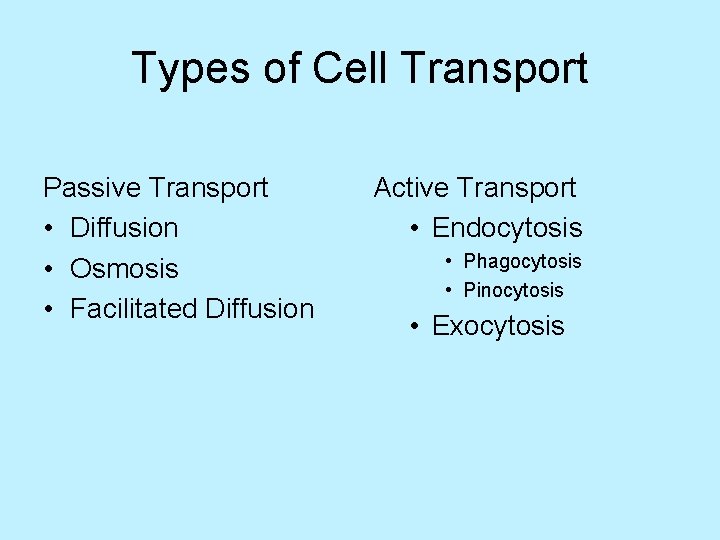 Types of Cell Transport

Passive Transport
• Diffusion
• Osmosis
• Facilitated Diffusion

Active Transport
• Endocytosis
  • Phagocytosis
  • Pinocytosis
• Exocytosis